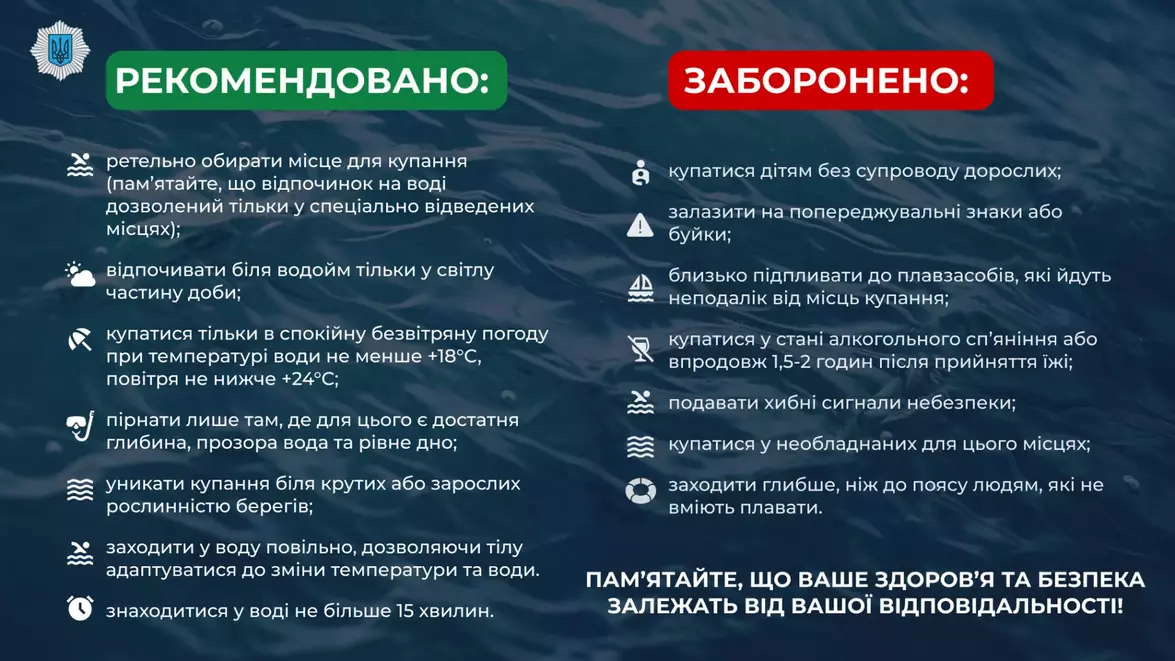 РЕКОМЕНДОВАНО:

ретельно обирати місце для купання (пам'ятайте, що відпочинок на воді дозволений тільки у спеціально відведених місцях);

відпочивати біля водойм тільки у світлу частину доби;

купатися тільки в спокійну безвітряну погоду при температурі води не менше +18°С, повітря не нижче +24°С;

пірнати лише там, де для цього є достатня глибина, прозора вода та рівне дно;

уникати купання біля крутих або зарослих рослинністю берегів;

заходити у воду повільно, дозволяючи тілу адаптуватися до зміни температури та води.

знаходитися у воді не більше 15 хвилин.

ЗАБОРОНЕНО:

купатися дітям без супроводу дорослих;

залазити на попереджувальні знаки або буйки;

близько підпливати до плавзасобів, які йдуть неподалік від місць купання;

купатися у стані алкогольного сп'яніння або впродовж 1,5-2 годин після прийняття їжі;

подавати хибні сигнали небезпеки;

купатися у необладнаних для цього місцях;

заходити глибше, ніж до поясу людям, які не вміють плавати.

ПАМ'ЯТАЙТЕ, ЩО ВАШЕ ЗДОРОВ'Я ТА БЕЗПЕКА ЗАЛЕЖАТЬ ВІД ВАШОЇ ВІДПОВІДАЛЬНОСТІ!